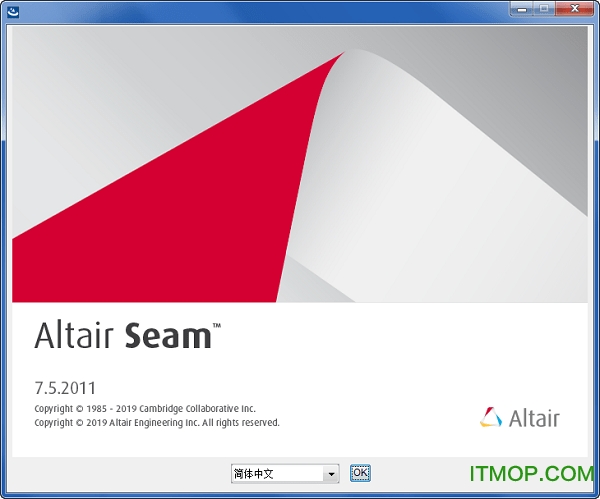 Altair Seam™

7.5.2011

Copyright © 1985 - 2019 Cambridge Collaborative Inc.
Copyright © 2019 Altair Engineering Inc. All rights reserved.

Altair

简体中文

OK

ITMOP.COM